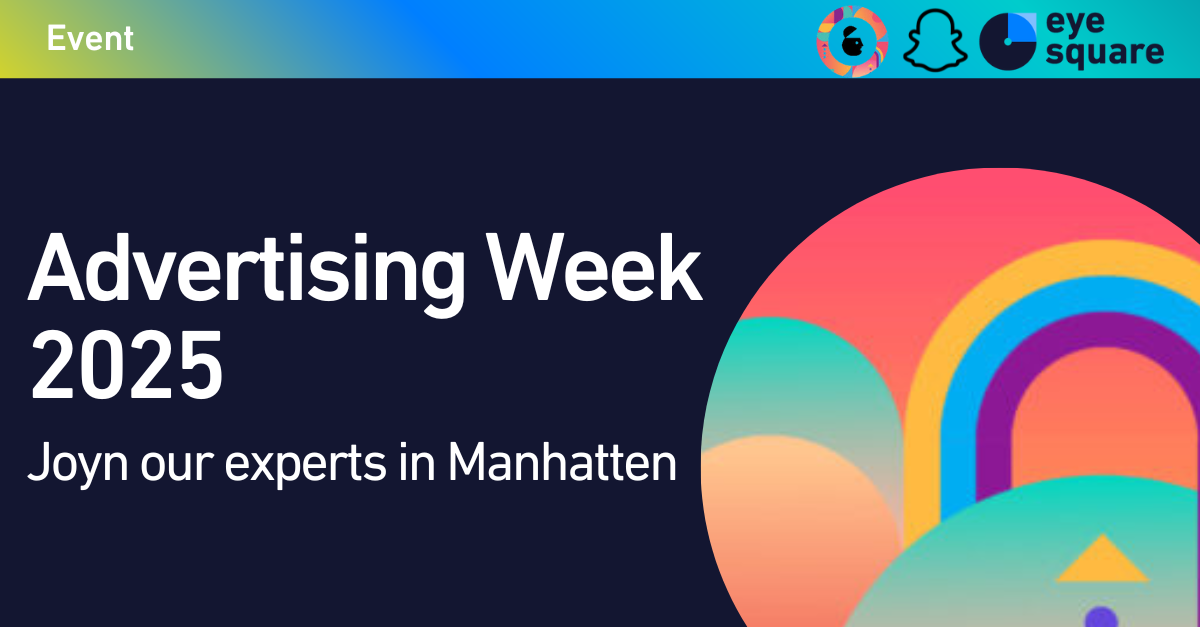 Event

eye square

Advertising Week 2025

Joyn our experts in Manhatten